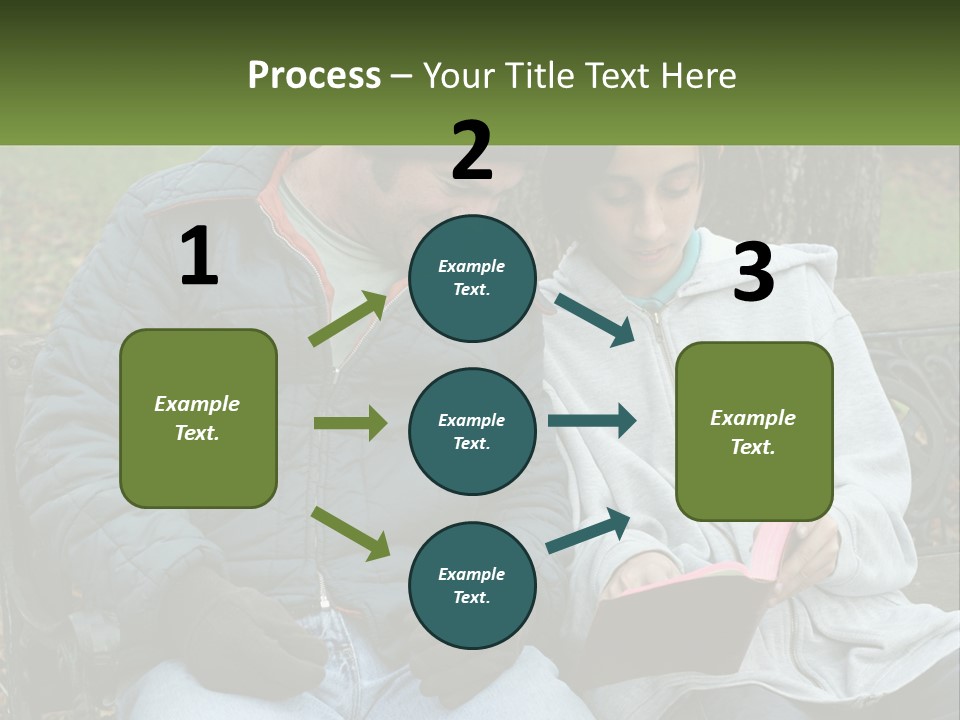 Process – Your Title Text Here

1

Example Text.

2

Example Text.

Example Text.

Example Text.

3

Example Text.